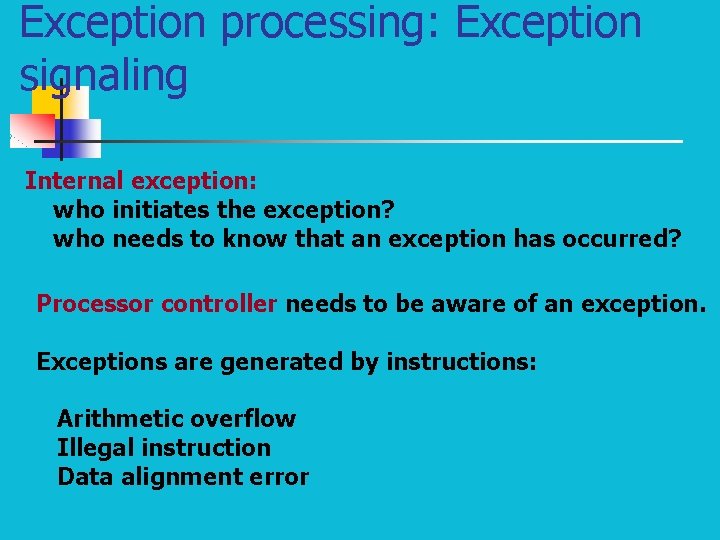 Exception processing: Exception signaling

Internal exception:
who initiates the exception?
who needs to know that an exception has occurred?

Processor controller needs to be aware of an exception.

Exceptions are generated by instructions:

Arithmetic overflow
Illegal instruction
Data alignment error